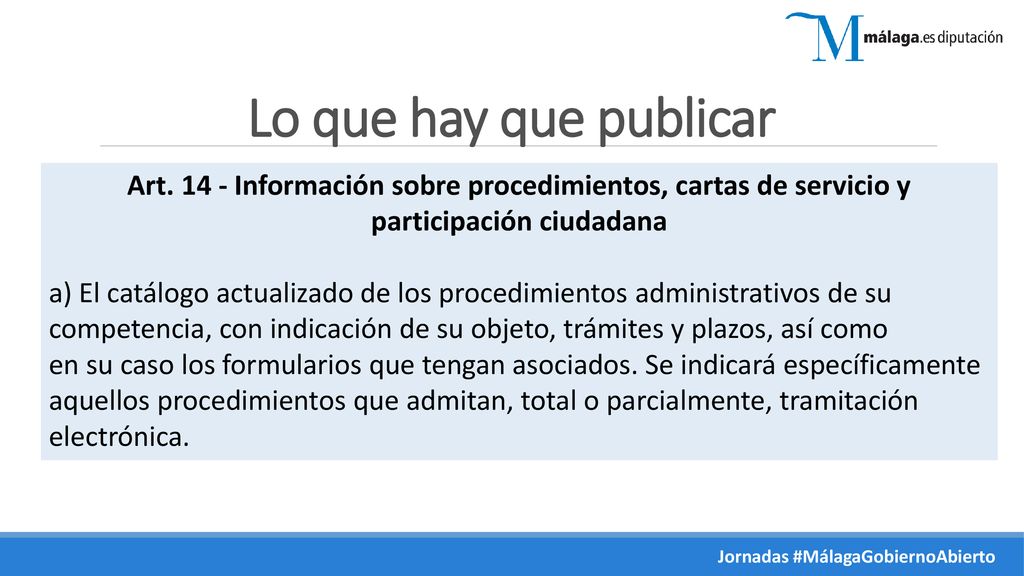 M málaga.es diputación

Lo que hay que publicar

Art. 14 - Información sobre procedimientos, cartas de servicio y participación ciudadana

a) El catálogo actualizado de los procedimientos administrativos de su competencia, con indicación de su objeto, trámites y plazos, así como en su caso los formularios que tengan asociados. Se indicará específicamente aquellos procedimientos que admitan, total o parcialmente, tramitación electrónica.

Jornadas #MálagaGobiernoAbierto